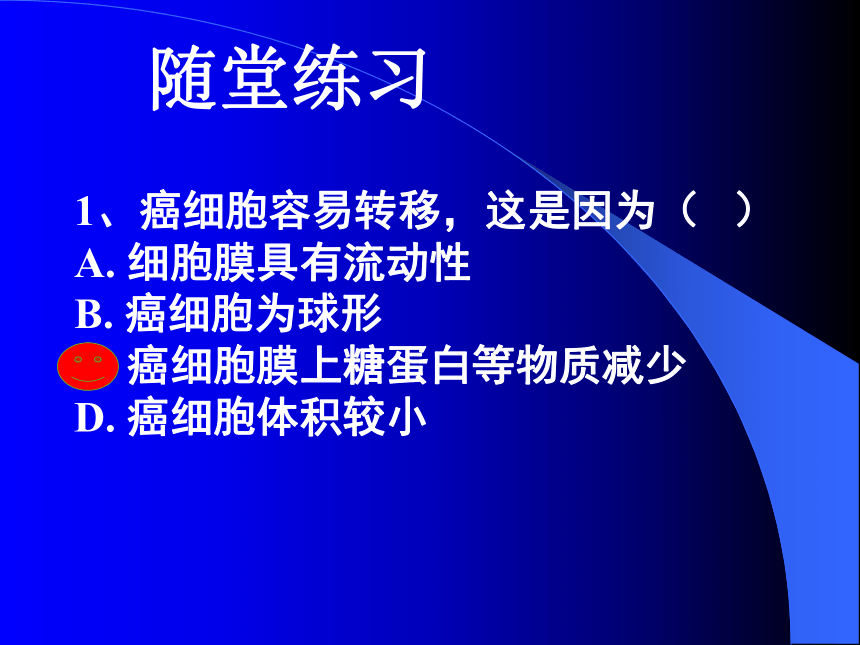 随堂练习

1、癌细胞容易转移，这是因为（ ）
A. 细胞膜具有流动性
B. 癌细胞为球形
癌细胞膜上糖蛋白等物质减少
D. 癌细胞体积较小